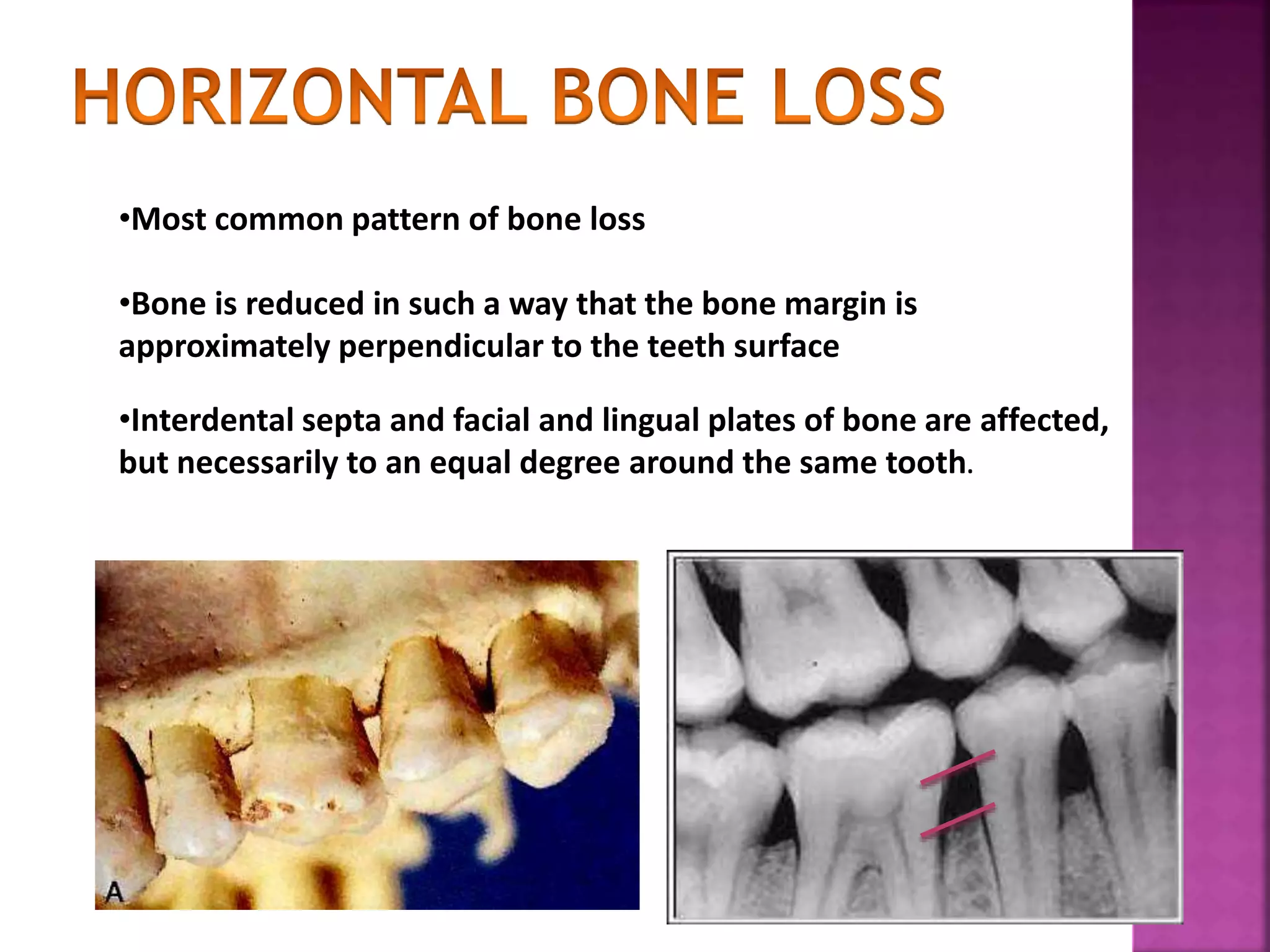 HORIZONTAL BONE LOSS

•Most common pattern of bone loss

•Bone is reduced in such a way that the bone margin is approximately perpendicular to the teeth surface

•Interdental septa and facial and lingual plates of bone are affected, but necessarily to an equal degree around the same tooth.

A